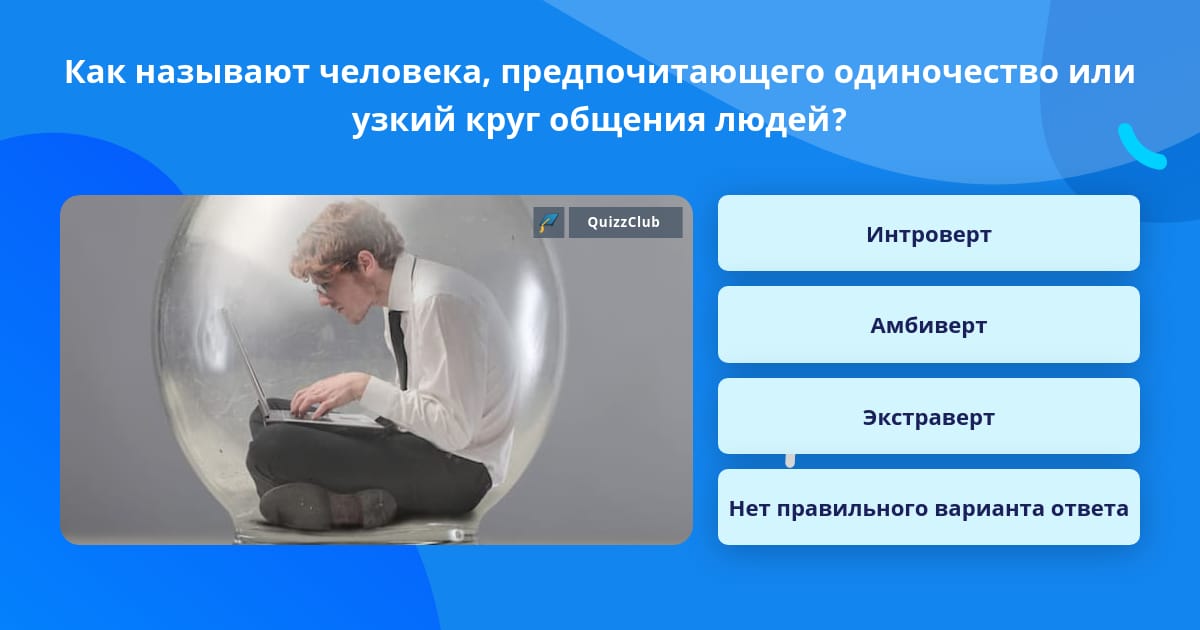 Как называют человека, предпочитающего одиночество или узкий круг общения людей?

QuizzClub

Интроверт

Амбиверт

Экстраверт

Нет правильного варианта ответа